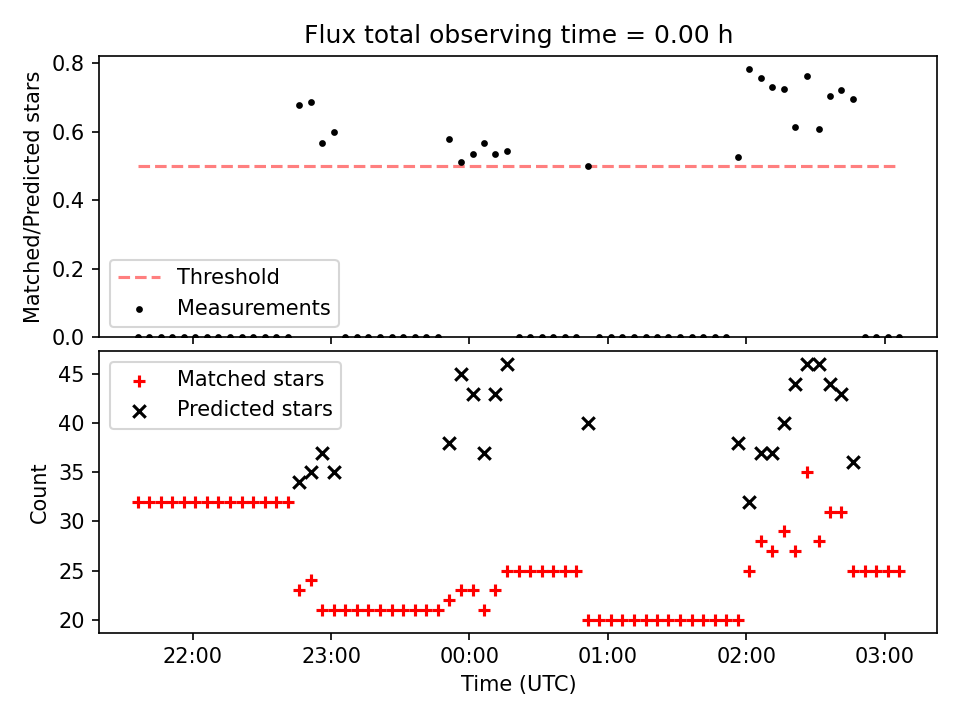 Flux total observing time = 0.00 h

Matched/Predicted stars

0.8
0.6
0.4
0.2
0.0

Threshold
Measurements

Count

45
40
35
30
25
20

Matched stars
Predicted stars

22:00
23:00
00:00
01:00
02:00
03:00

Time (UTC)